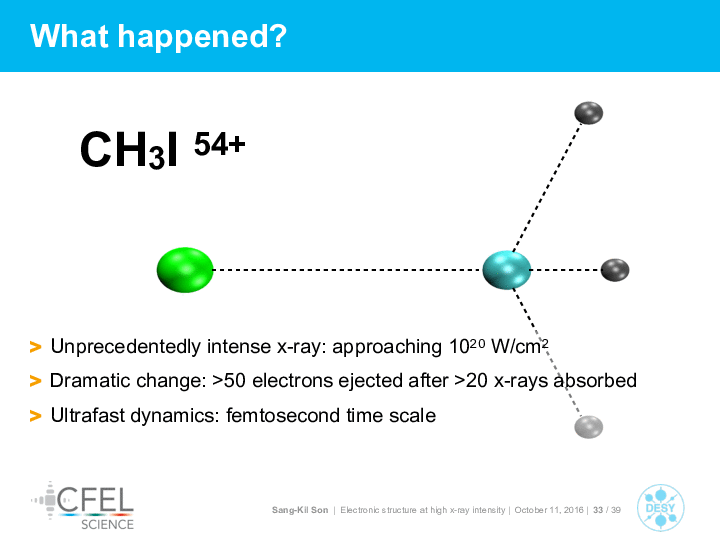 What happened?

$CH_3I^{54+}$

> Unprecedentedly intense x-ray: approaching $10^{20}$ W/cm$^2$

> Dramatic change: >50 electrons ejected after >20 x-rays absorbed

> Ultrafast dynamics: femtosecond time scale

CFEL SCIENCE

Sang-Kil Son | Electronic structure at high x-ray intensity | October 11, 2016 | 33 / 39

DESY